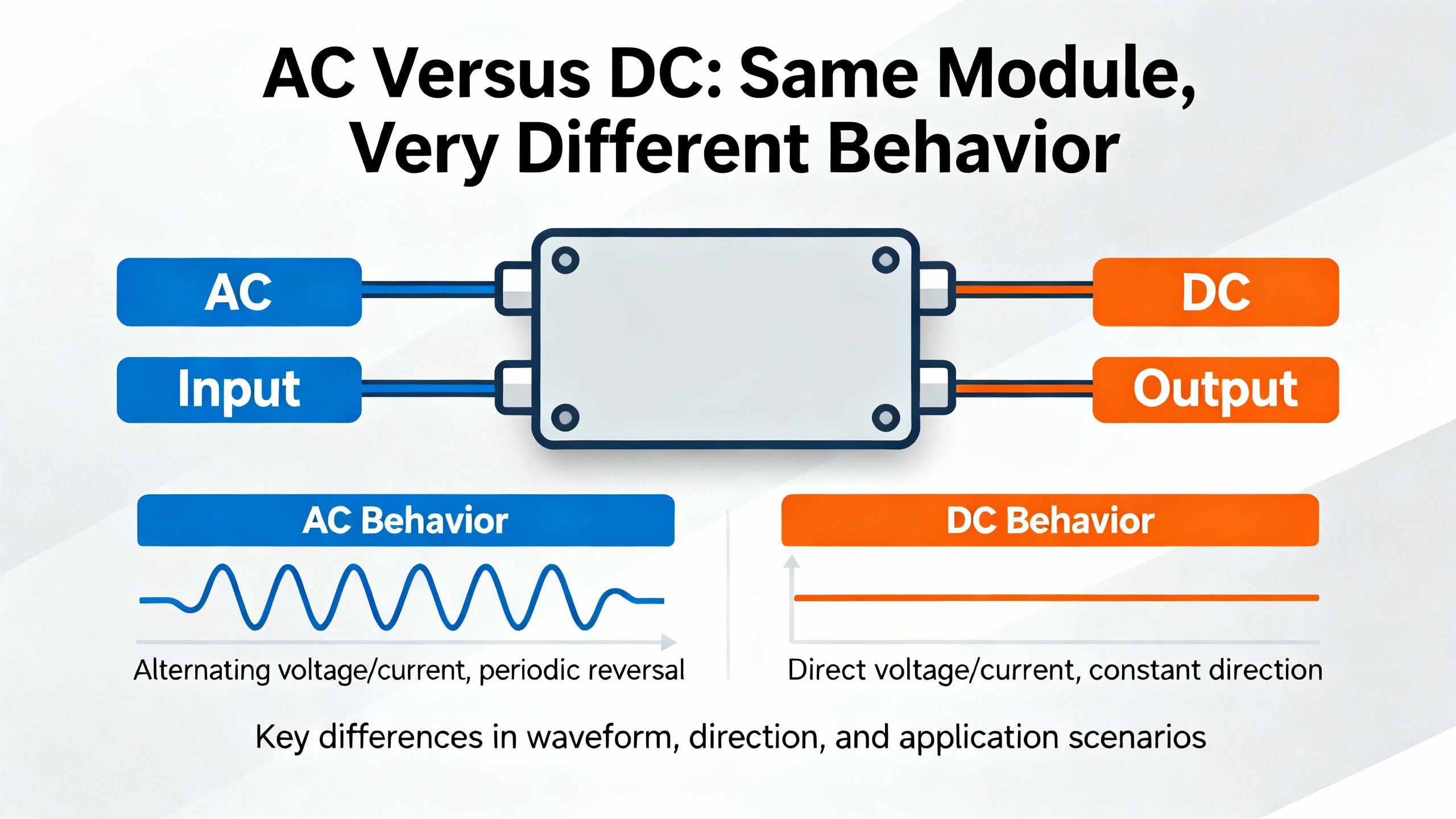 AC Versus DC: Same Module, Very Different Behavior

AC

Input

DC

Output

AC Behavior

Alternating voltage/current, periodic reversal

DC Behavior

Direct voltage/current, constant direction

Key differences in waveform, direction, and application scenarios